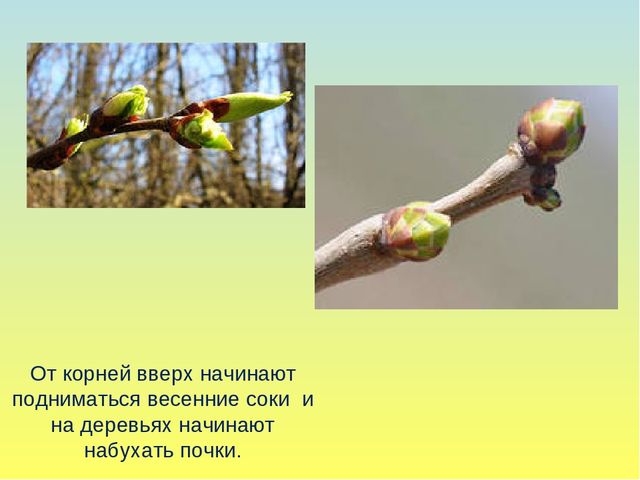 От корней вверх начинают подниматься весенние соки и на деревьях начинают набухать почки.